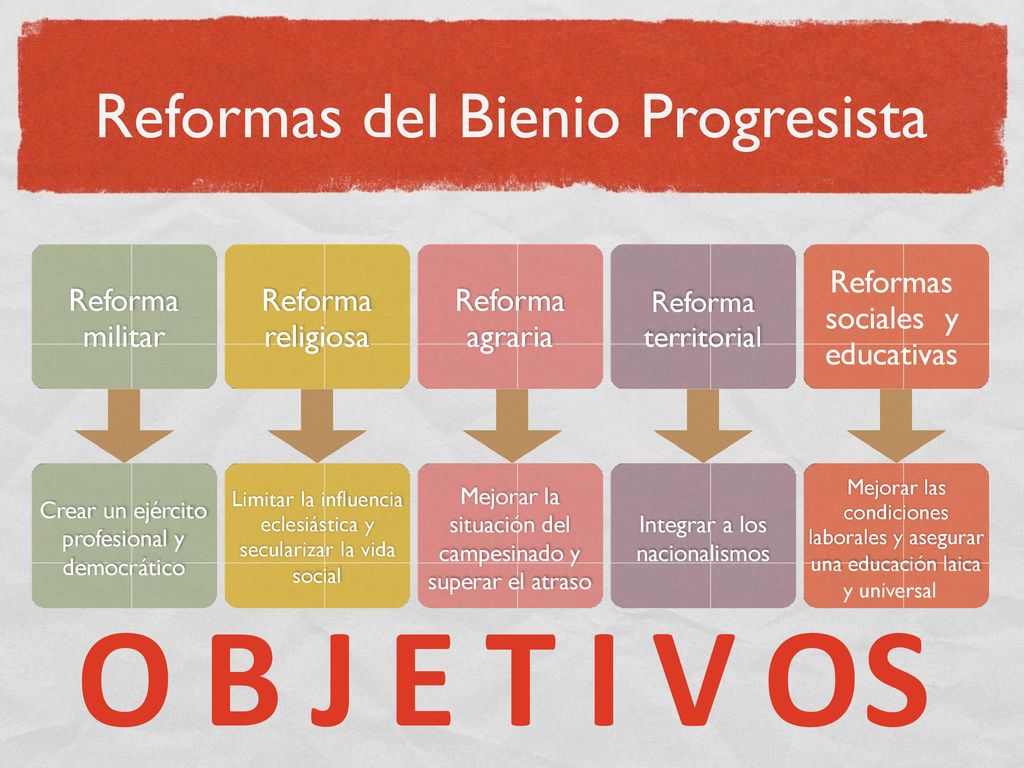 Reformas del Bienio Progresista

Reforma militar

Reforma religiosa

Reforma agraria

Reforma territorial

Reformas sociales y educativas

Crear un ejército profesional y democrático

Limitar la influencia eclesiástica y secularizar la vida social

Mejorar la situación del campesinado y superar el atraso

Integrar a los nacionalismos

Mejorar las condiciones laborales y asegurar una educación laica y universal

O B J E T I V OS